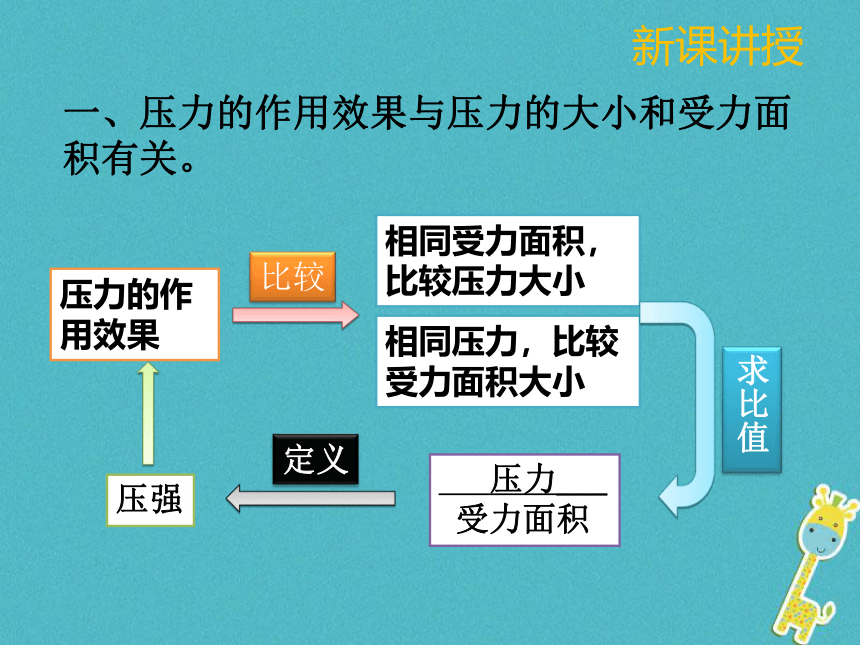 新课讲授

一、压力的作用效果与压力的大小和受力面积有关。

压力的作用效果

比较

相同受力面积，比较压力大小

相同压力，比较受力面积大小

求比值

$\frac{压力}{受力面积}$

定义

压强